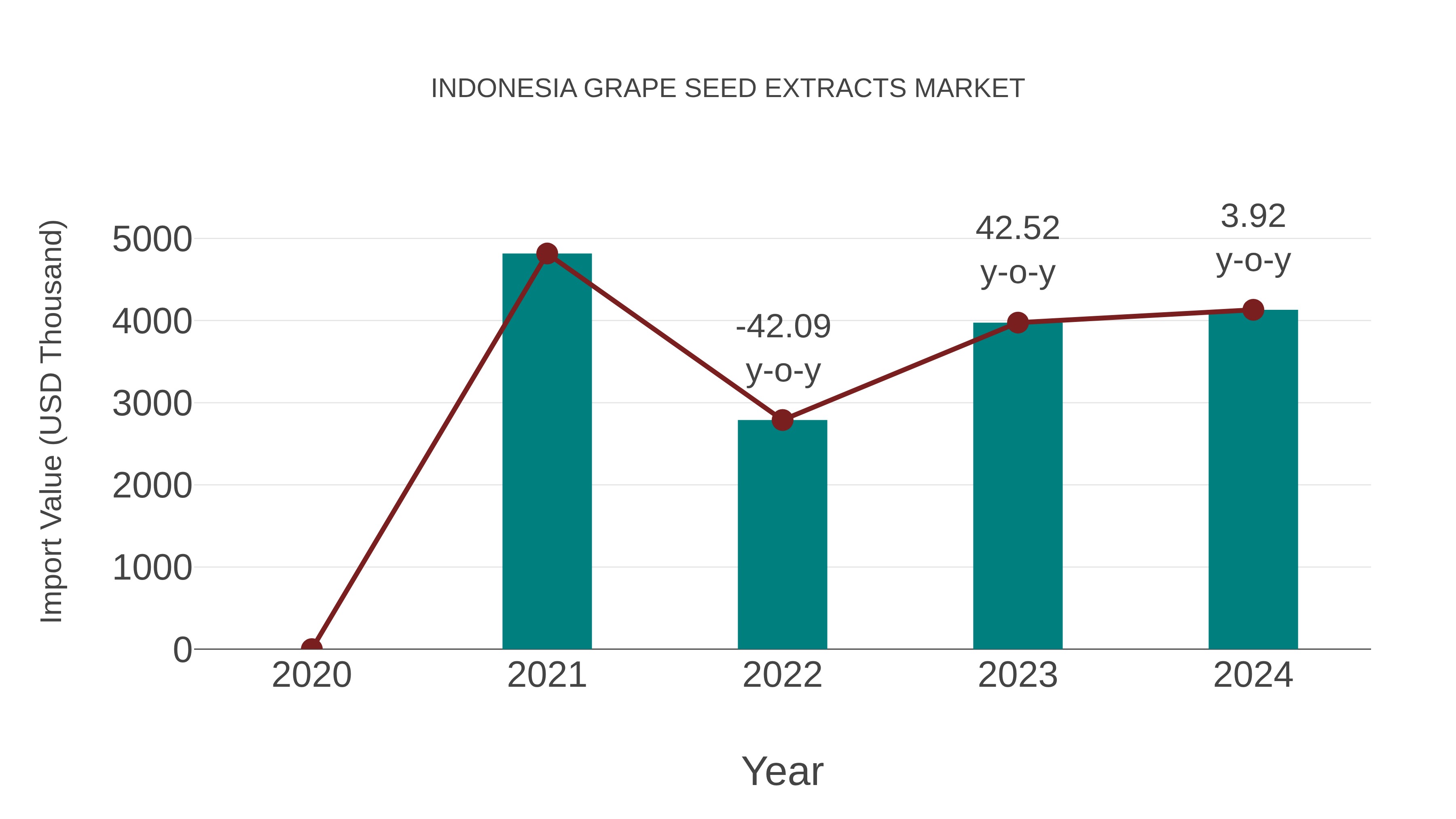 INDONESIA GRAPE SEED EXTRACTS MARKET

Import Value (USD Thousand)

5000
4000
3000
2000
1000
0

-42.09 y-o-y
42.52 y-o-y
3.92 y-o-y

2020
2021
2022
2023
2024

Year